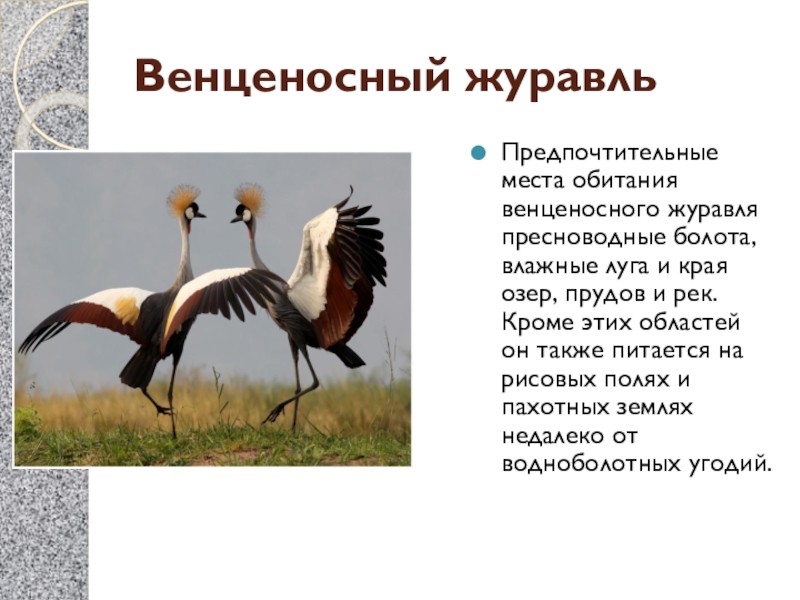 Венценосный журавль

Предпочтительные места обитания венценосного журавля пресноводные болота, влажные луга и края озер, прудов и рек. Кроме этих областей он также питается на рисовых полях и пахотных землях недалеко от водноболотных угодий.